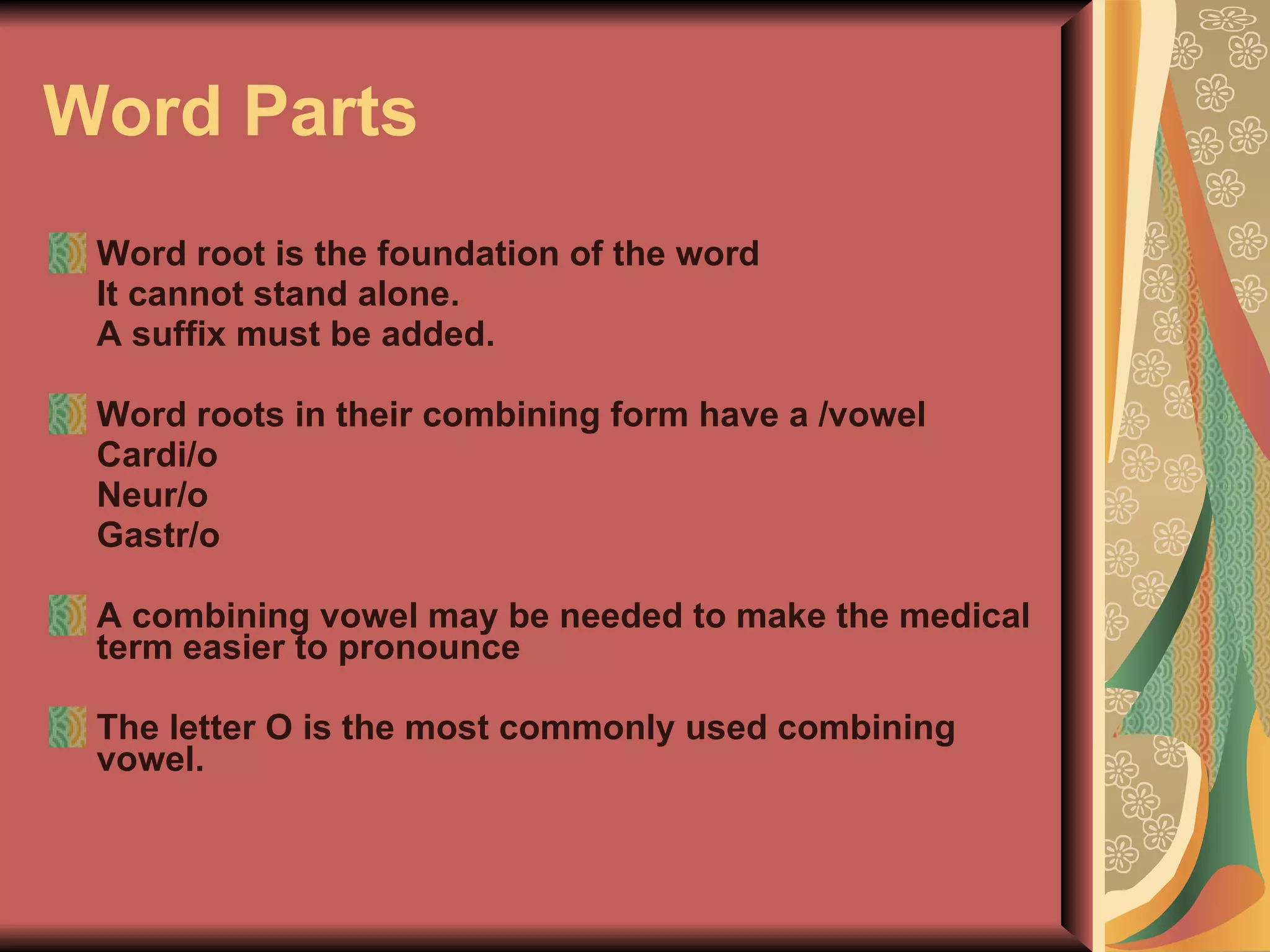 Word Parts

Word root is the foundation of the word
It cannot stand alone.
A suffix must be added.

Word roots in their combining form have a /vowel
Cardi/o
Neur/o
Gastr/o

A combining vowel may be needed to make the medical term easier to pronounce

The letter O is the most commonly used combining vowel.